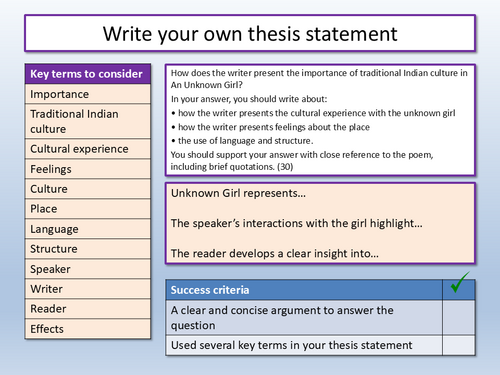 Write your own thesis statement

| Key terms to consider |
|---|
| Importance |
| Traditional Indian culture |
| Cultural experience |
| Feelings |
| Culture |
| Place |
| Language |
| Structure |
| Speaker |
| Writer |
| Reader |
| Effects |

How does the writer present the importance of traditional Indian culture in An Unknown Girl?
In your answer, you should write about:
• how the writer presents the cultural experience with the unknown girl
• how the writer presents feelings about the place
• the use of language and structure.
You should support your answer with close reference to the poem, including brief quotations. (30)

Unknown Girl represents…

The speaker's interactions with the girl highlight…

The reader develops a clear insight into…

| Success criteria | ✓ |
|---|---|
| A clear and concise argument to answer the question | |
| Used several key terms in your thesis statement | |